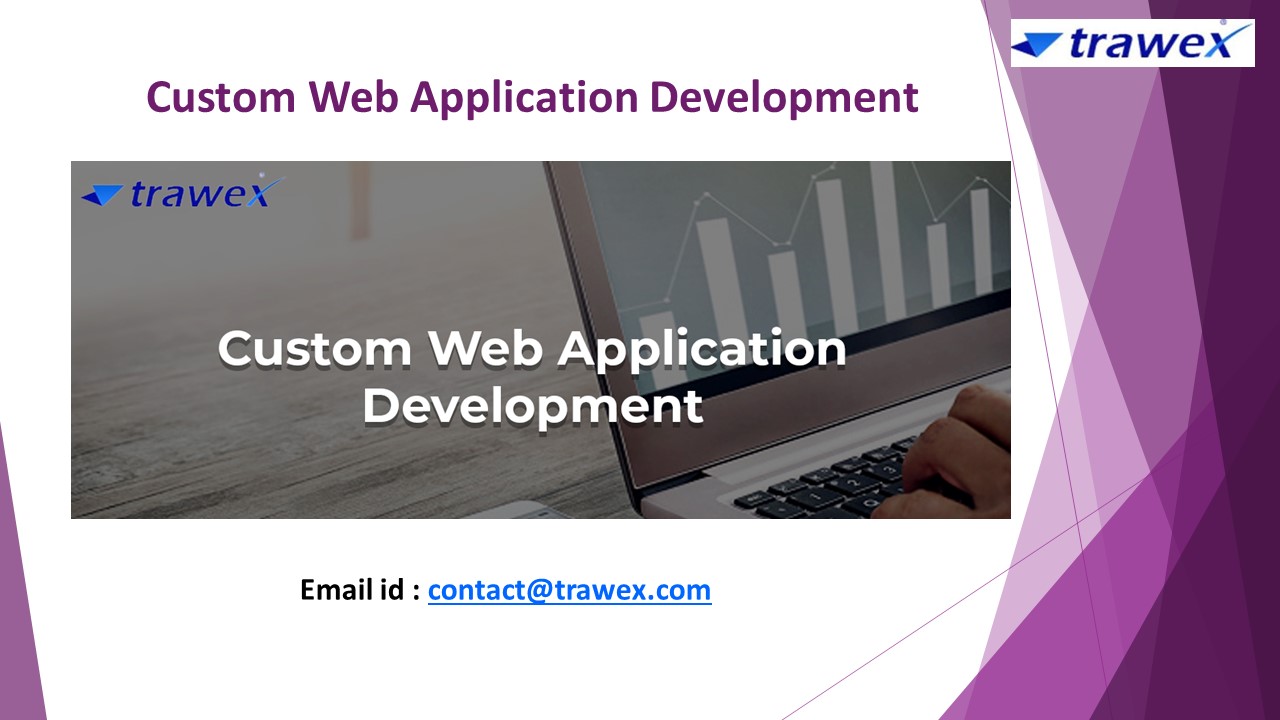 trawex

Custom Web Application Development

trawex

Custom Web Application Development

Email id : contact@trawex.com